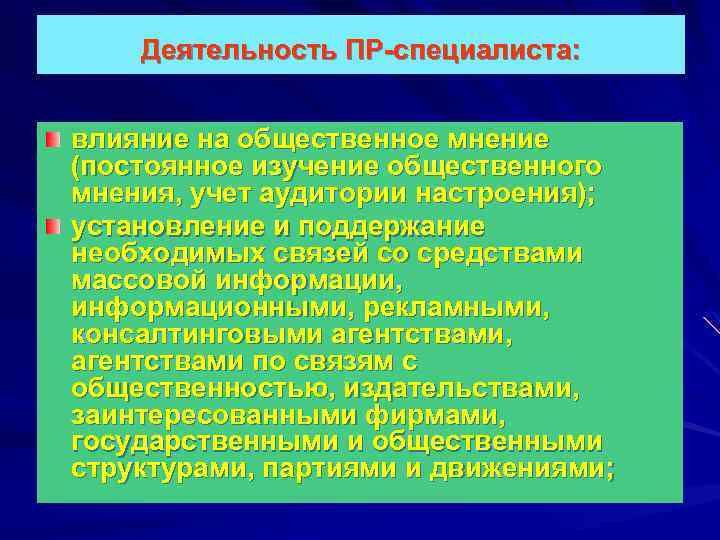 Деятельность ПР-специалиста:

влияние на общественное мнение (постоянное изучение общественного мнения, учет аудитории настроения);

установление и поддержание необходимых связей со средствами массовой информации, информационными, рекламными, консалтинговыми агентствами, агентствами по связям с общественностью, издательствами, заинтересованными фирмами, государственными и общественными структурами, партиями и движениями;